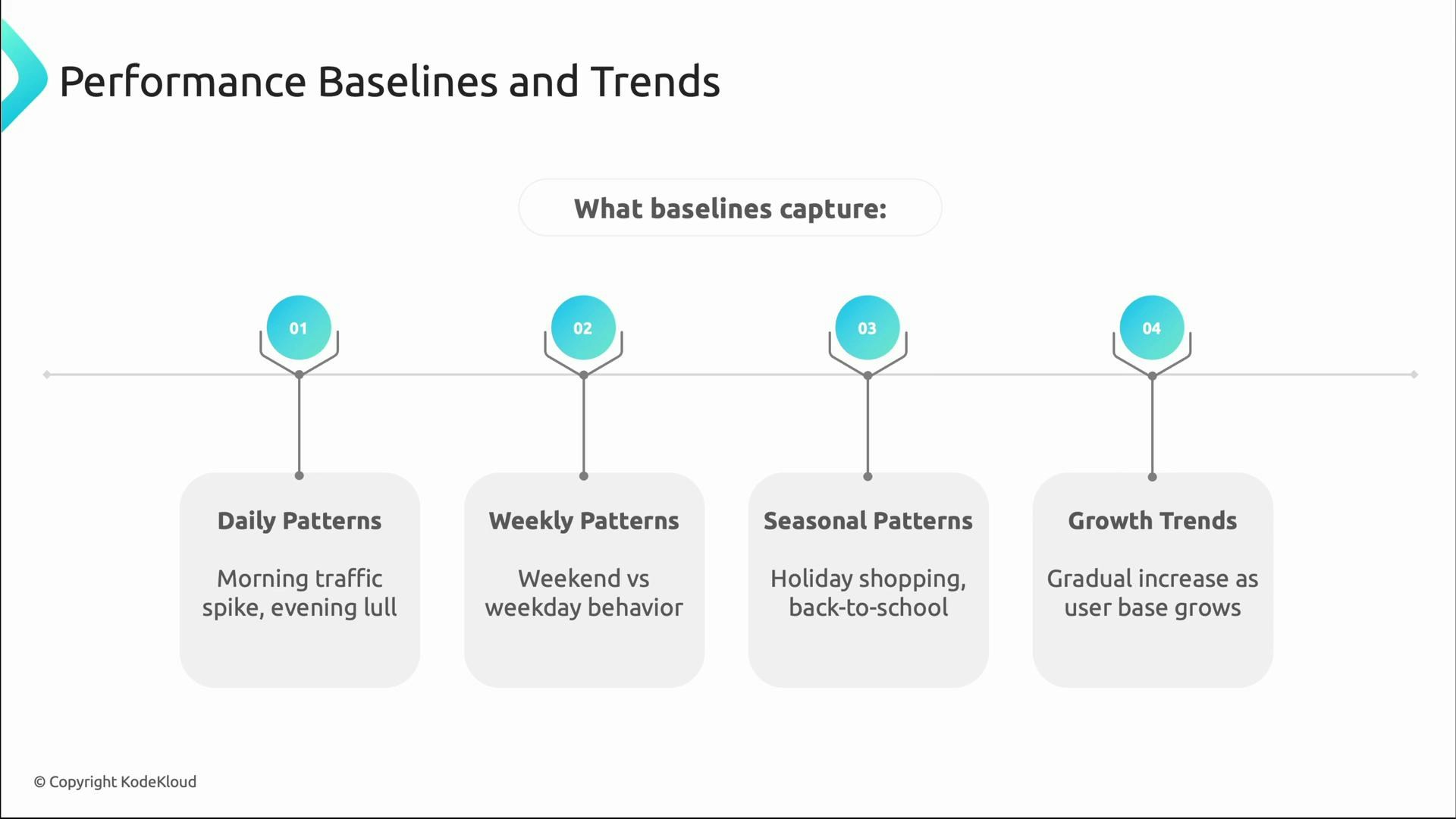 Performance Baselines and Trends

What baselines capture:

01

Daily Patterns

Morning traffic spike, evening lull

02

Weekly Patterns

Weekend vs weekday behavior

03

Seasonal Patterns

Holiday shopping, back-to-school

04

Growth Trends

Gradual increase as user base grows

© Copyright KodeKloud